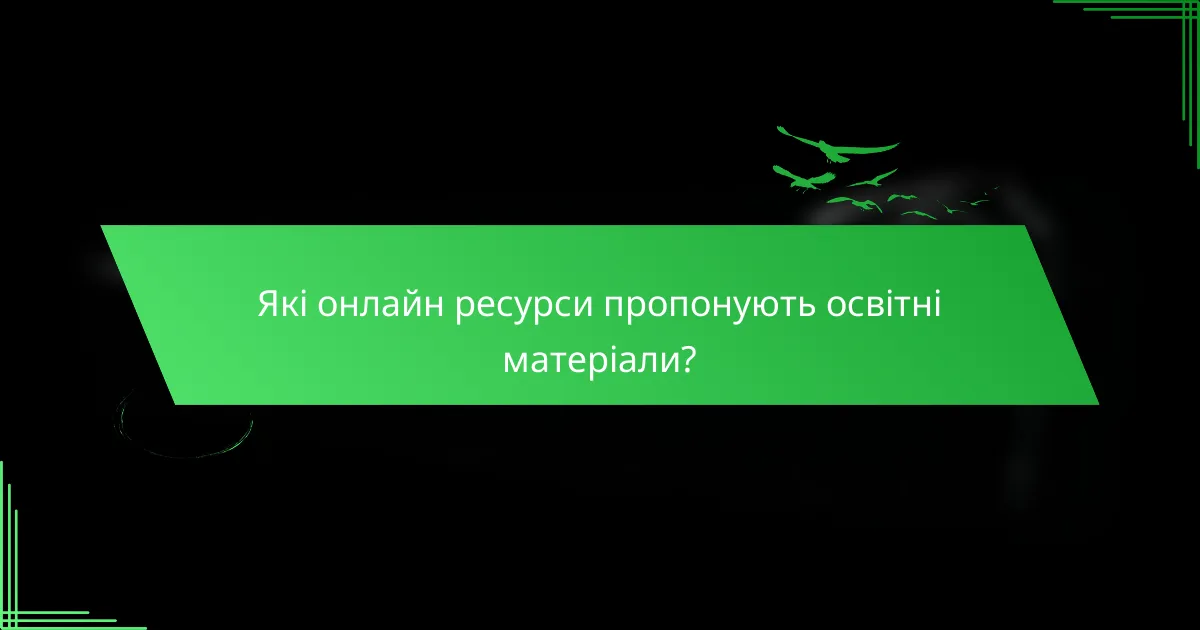 Які онлайн ресурси пропонують освітні матеріали?